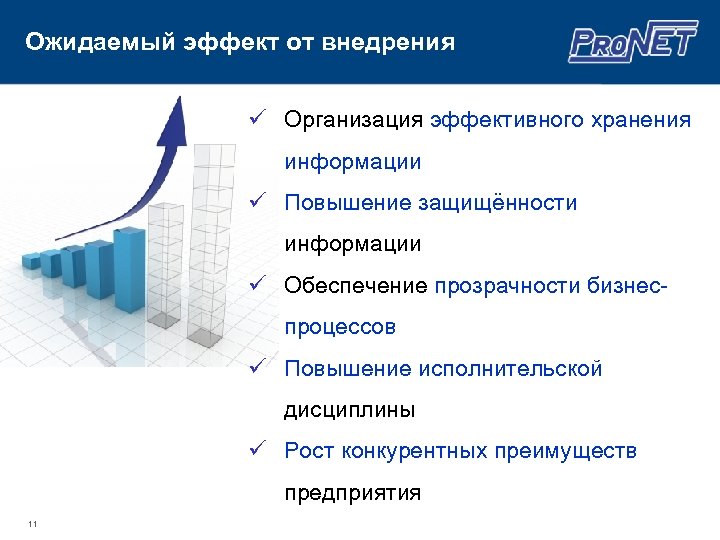 Ожидаемый эффект от внедрения

ProNET

✓ Организация эффективного хранения информации

✓ Повышение защищённости информации

✓ Обеспечение прозрачности бизнес-процессов

✓ Повышение исполнительской дисциплины

✓ Рост конкурентных преимуществ предприятия

11